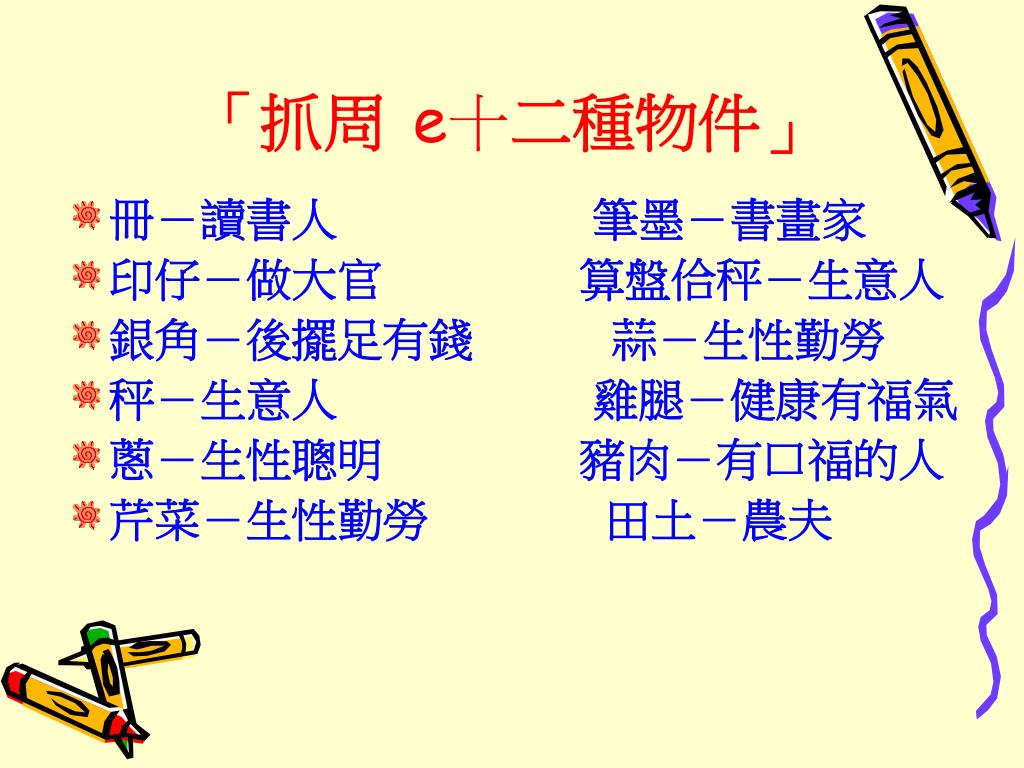 「抓周 e十二種物件」

冊－讀書人
印仔－做大官
銀角－後擺足有錢
秤－生意人
蔥－生性聰明
芹菜－生性勤勞

筆墨－書畫家
算盤佮秤－生意人
蒜－生性勤勞
雞腿－健康有福氣
豬肉－有口福的人
田土－農夫